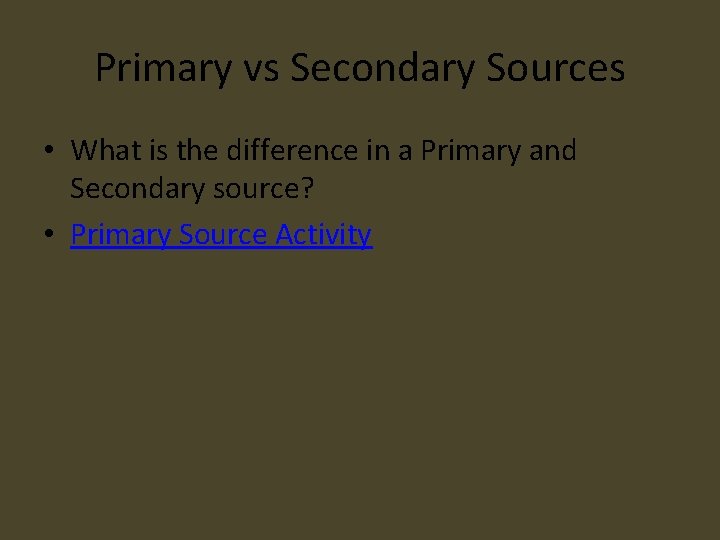 Primary vs Secondary Sources

• What is the difference in a Primary and Secondary source?
• Primary Source Activity